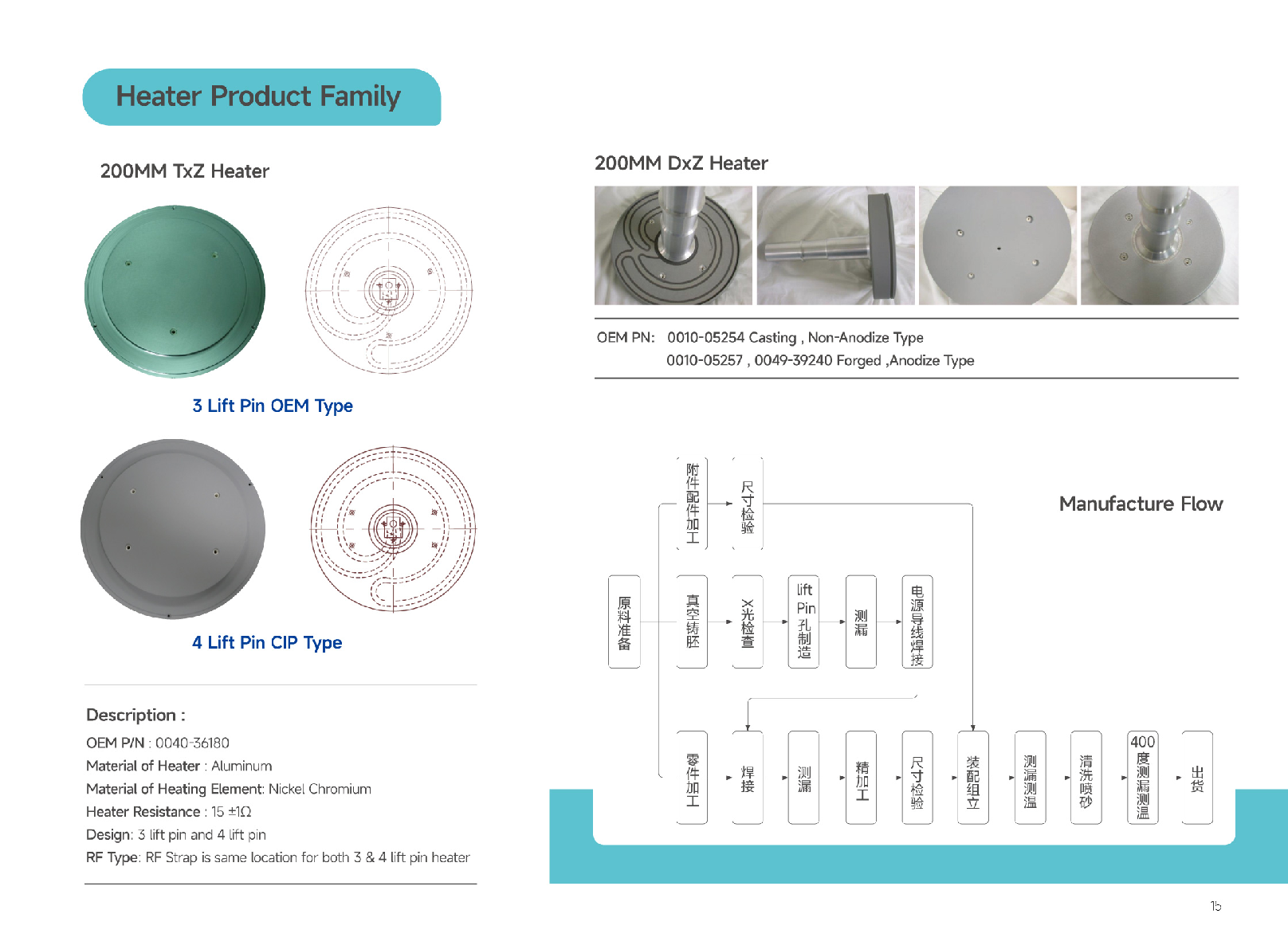 Heater Product Family

200MM TxZ Heater

3 Lift Pin OEM Type

4 Lift Pin CIP Type

Description :
OEM P/N : 0040-36180
Material of Heater : Aluminum
Material of Heating Element: Nickel Chromium
Heater Resistance : 15 ±1Ω
Design: 3 lift pin and 4 lift pin
RF Type: RF Strap is same location for both 3 & 4 lift pin heater

200MM DxZ Heater

OEM PN: 0010-05254 Casting , Non-Anodize Type
0010-05257 , 0049-39240 Forged ,Anodize Type

Manufacture Flow

附件配件加工
尺寸检验
原料准备
真空铸胚
X光检查
lift Pin 孔制造
测漏
电源导线焊接
零件加工
焊接
测漏
精加工
尺寸检验
装配组立
测漏测温
清洗喷砂
400度测漏测温
出货

15